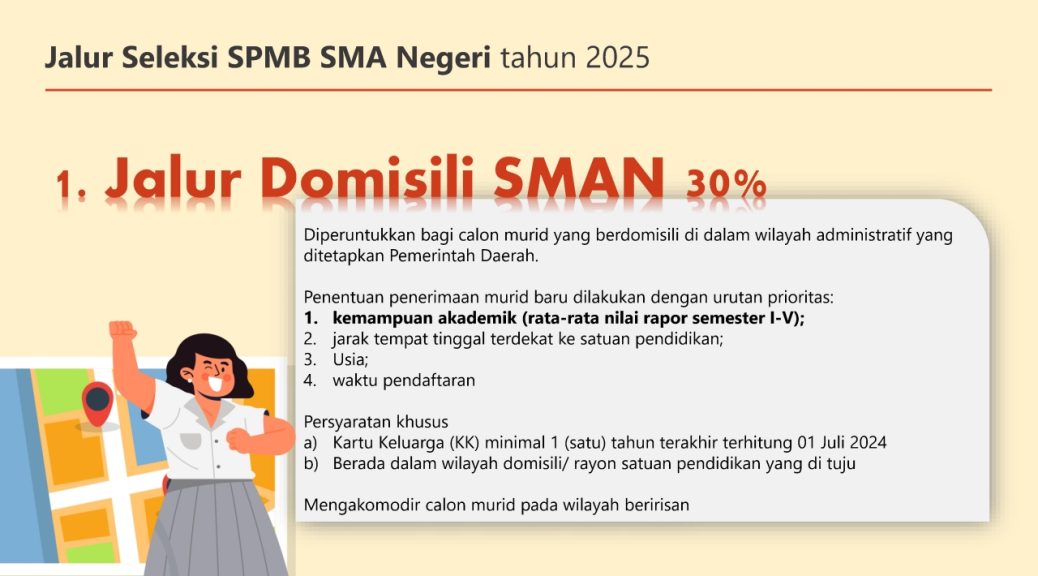 Jalur Seleksi SPMB SMA Negeri tahun 2025

1. Jalur Domisili SMAN 30%

Diperuntukkan bagi calon murid yang berdomisili di dalam wilayah administratif yang ditetapkan Pemerintah Daerah.

Penentuan penerimaan murid baru dilakukan dengan urutan prioritas:
1. kemampuan akademik (rata-rata nilai rapor semester I-V);
2. jarak tempat tinggal terdekat ke satuan pendidikan;
3. Usia;
4. waktu pendaftaran

Persyaratan khusus
a) Kartu Keluarga (KK) minimal 1 (satu) tahun terakhir terhitung 01 Juli 2024
b) Berada dalam wilayah domisili/ rayon satuan pendidikan yang di tuju

Mengakomodir calon murid pada wilayah beririsan